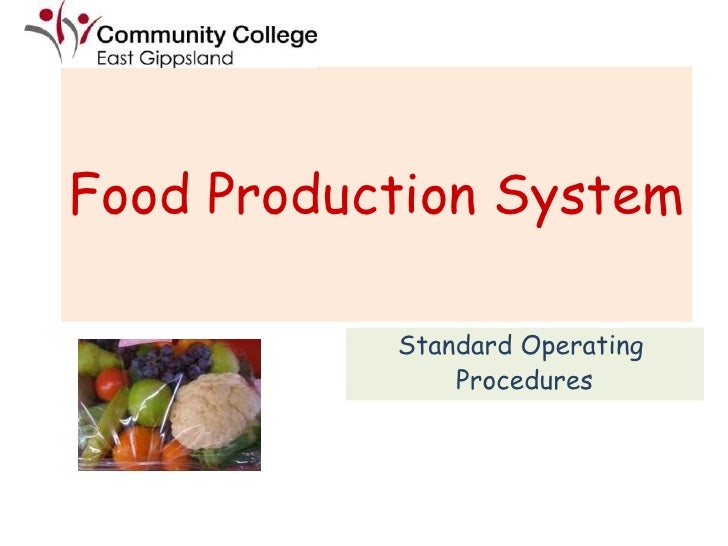 Community College
East Gippsland

Food Production System

Standard Operating Procedures